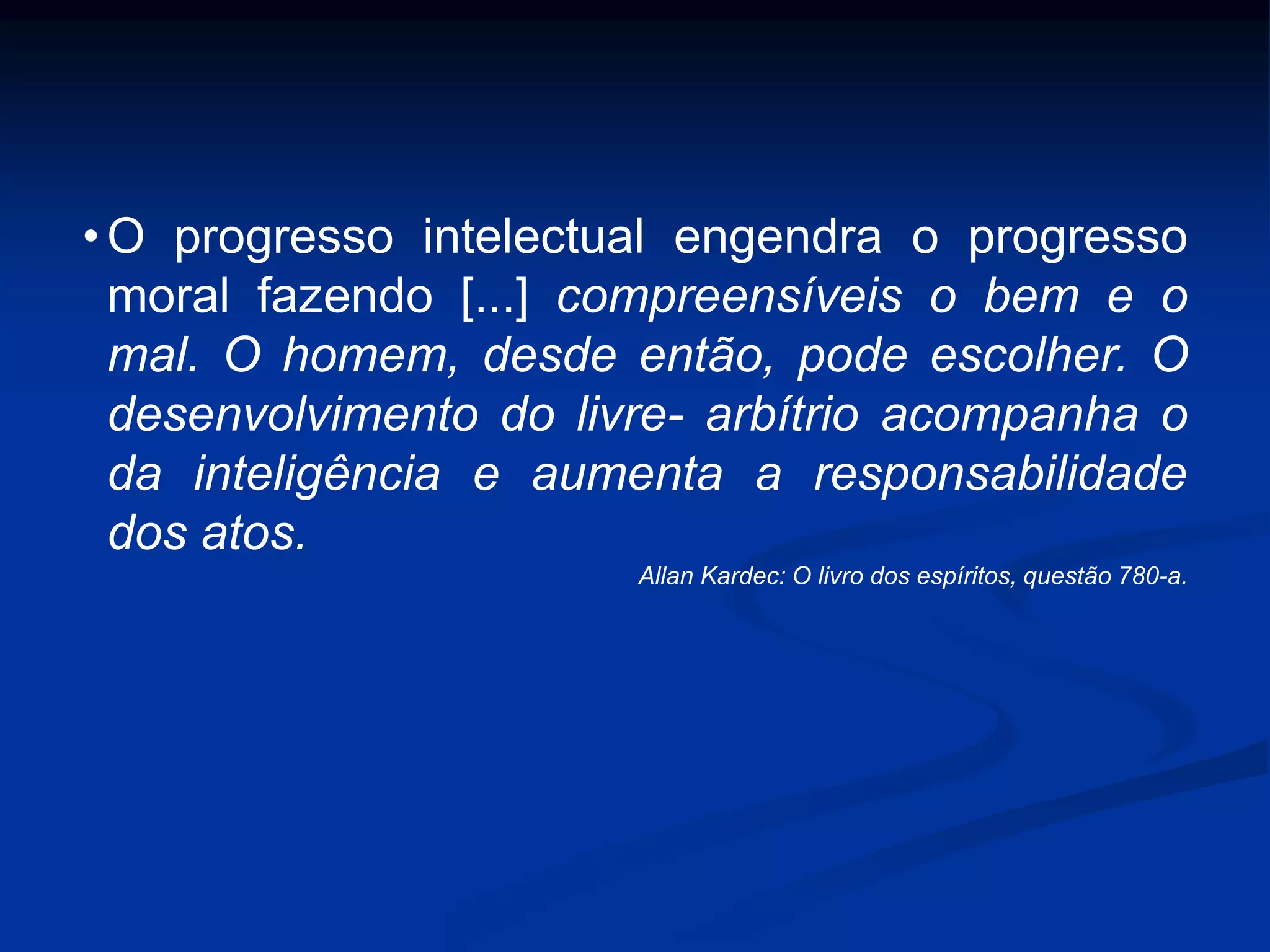 • O progresso intelectual engendra o progresso moral fazendo [...] compreensíveis o bem e o mal. O homem, desde então, pode escolher. O desenvolvimento do livre- arbítrio acompanha o da inteligência e aumenta a responsabilidade dos atos.

Allan Kardec: O livro dos espíritos, questão 780-a.